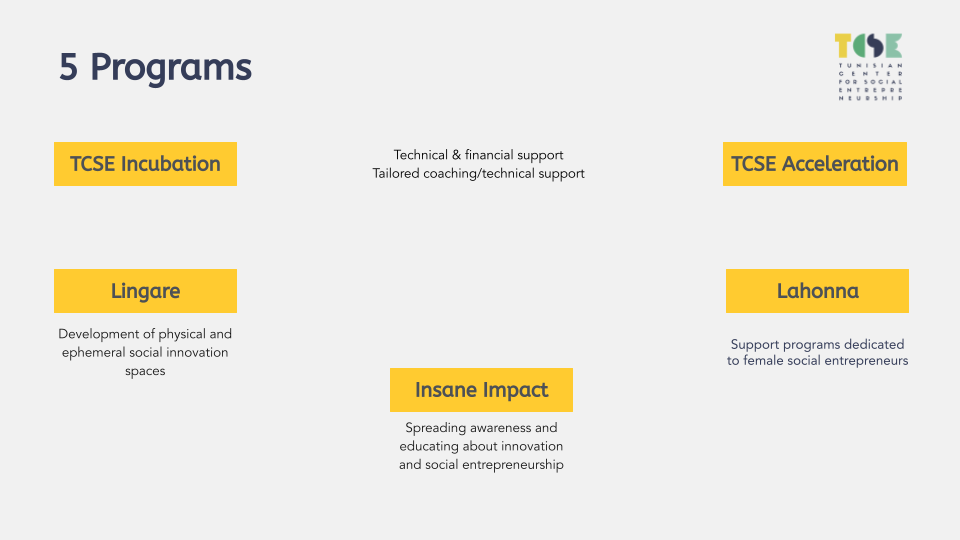 5 Programs

TCSE
TUNISIAN CENTER FOR SOCIAL ENTREPRENEURSHIP

TCSE Incubation

Technical & financial support
Tailored coaching/technical support

TCSE Acceleration

Lingare

Development of physical and ephemeral social innovation spaces

Lahonna

Support programs dedicated to female social entrepreneurs

Insane Impact

Spreading awareness and educating about innovation and social entrepreneurship